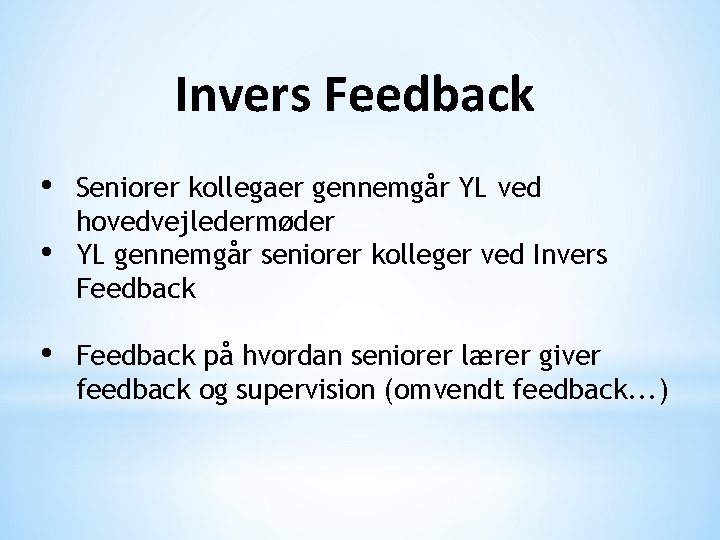 Invers Feedback

• Seniorer kollegaer gennemgår YL ved hovedvejledermøder
• YL gennemgår seniorer kolleger ved Invers Feedback

• Feedback på hvordan seniorer lærer giver feedback og supervision (omvendt feedback...)